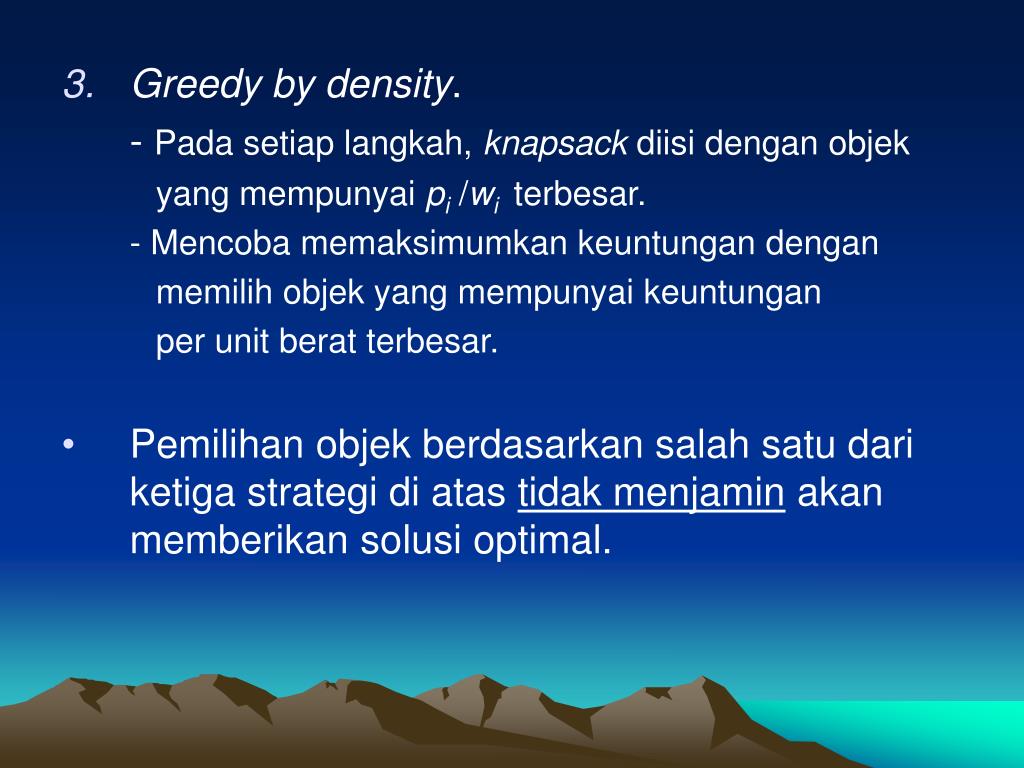 3. Greedy by density.

- Pada setiap langkah, knapsack diisi dengan objek yang mempunyai $p_i / w_i$ terbesar.

- Mencoba memaksimumkan keuntungan dengan memilih objek yang mempunyai keuntungan per unit berat terbesar.

• Pemilihan objek berdasarkan salah satu dari ketiga strategi di atas tidak menjamin akan memberikan solusi optimal.